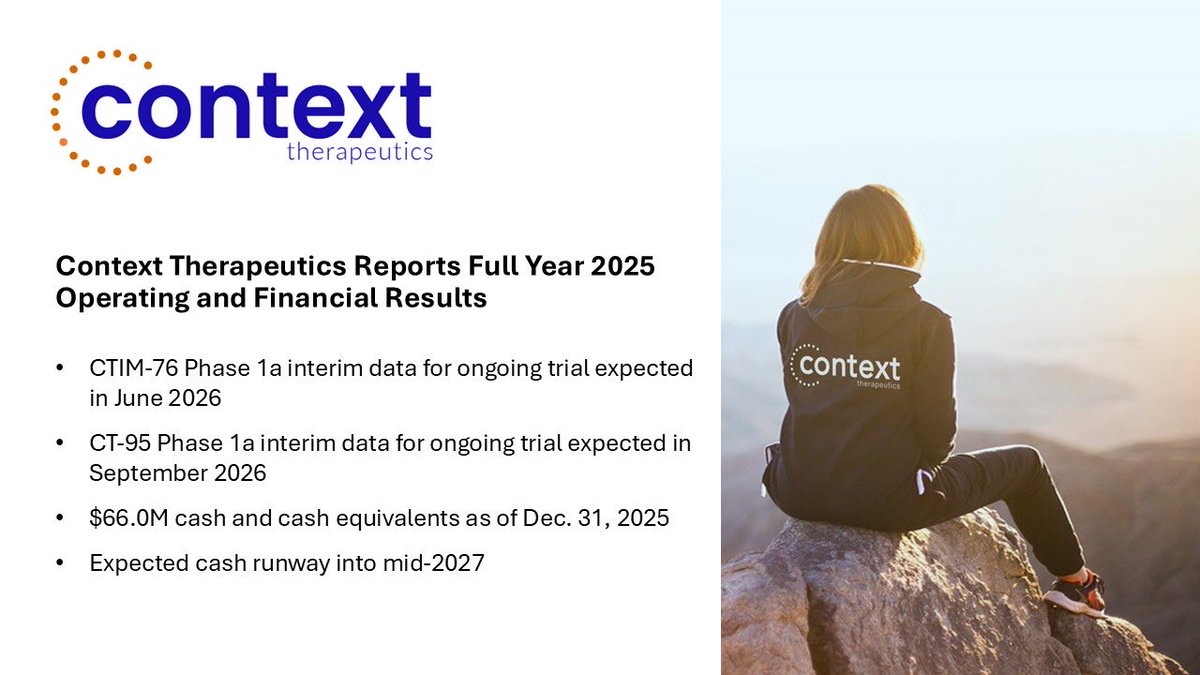 context
therapeutics

Context Therapeutics Reports Full Year 2025 Operating and Financial Results

• CTIM-76 Phase 1a interim data for ongoing trial expected in June 2026

• CT-95 Phase 1a interim data for ongoing trial expected in September 2026

• \$66.0M cash and cash equivalents as of Dec. 31, 2025

• Expected cash runway into mid-2027

context
therapeutics